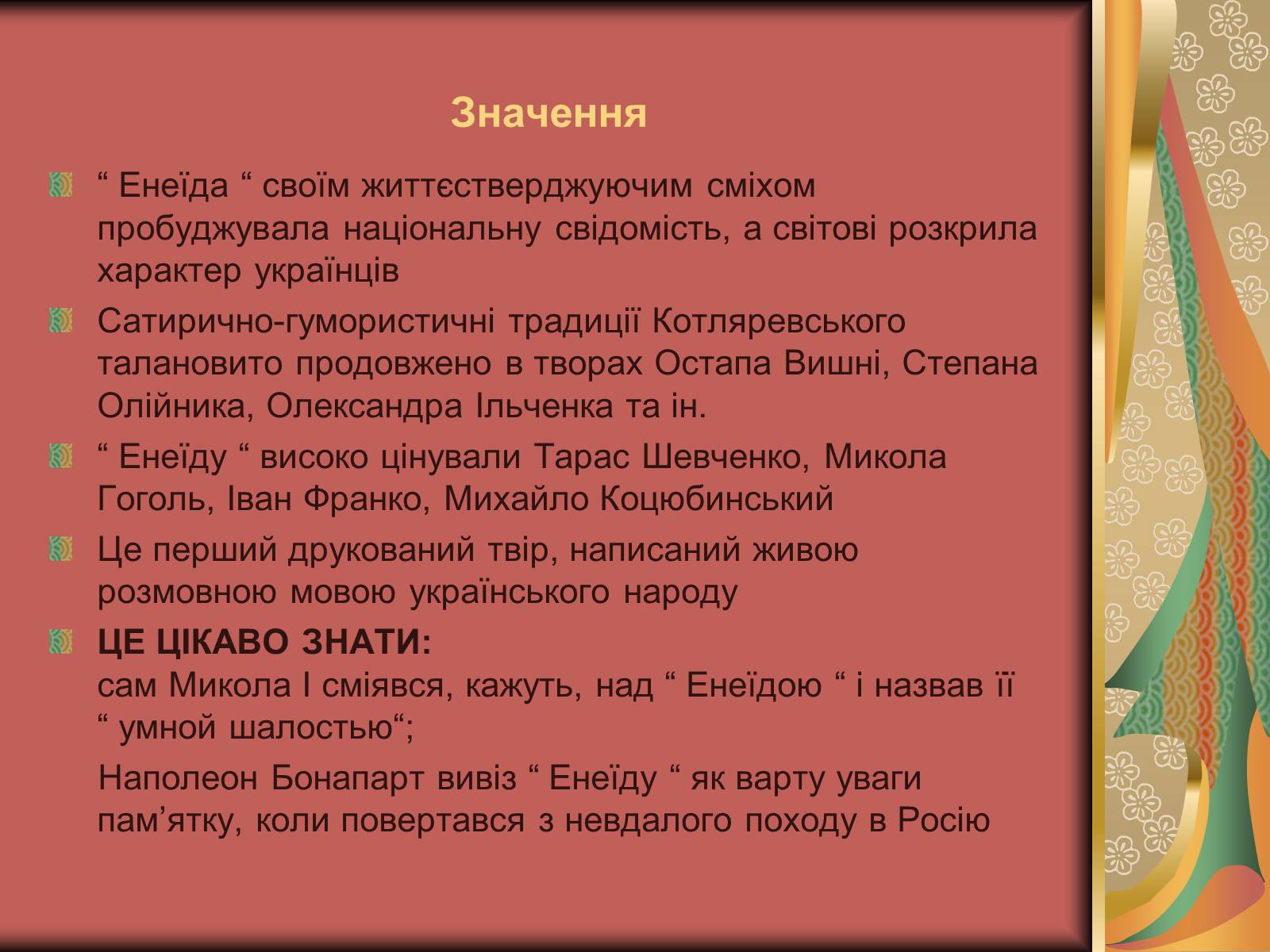 Значення

“ Енеїда “ своїм життєстверджуючим сміхом пробуджувала національну свідомість, а світові розкрила характер українців

Сатирично-гумористичні традиції Котляревського талановито продовжено в творах Остапа Вишні, Степана Олійника, Олександра Ільченка та ін.

“ Енеїду “ високо цінували Тарас Шевченко, Микола Гоголь, Іван Франко, Михайло Коцюбинський

Це перший друкований твір, написаний живою розмовною мовою українського народу

ЦЕ ЦІКАВО ЗНАТИ:
сам Микола І сміявся, кажуть, над “ Енеїдою “ і назвав її “ умной шалостью“;

Наполеон Бонапарт вивіз “ Енеїду “ як варту уваги пам’ятку, коли повертався з невдалого походу в Росію